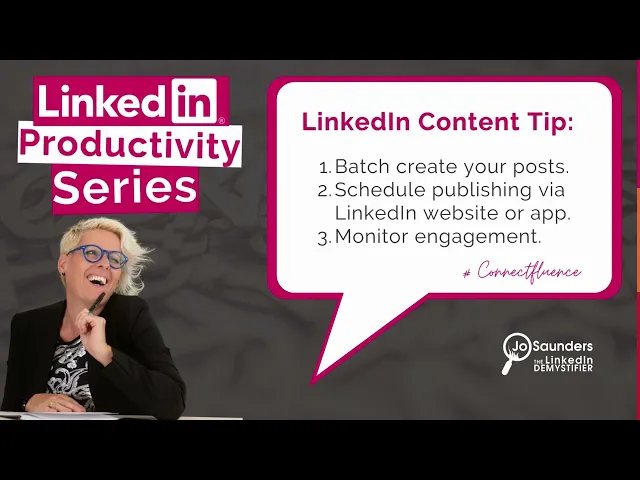 Linked in®
Productivity
Series

LinkedIn Content Tip:

1. Batch create your posts.
2. Schedule publishing via LinkedIn website or app.
3. Monitor engagement.

# Connectfluence

Jo Saunders
THE LinkedIn DEMYSTIFIER